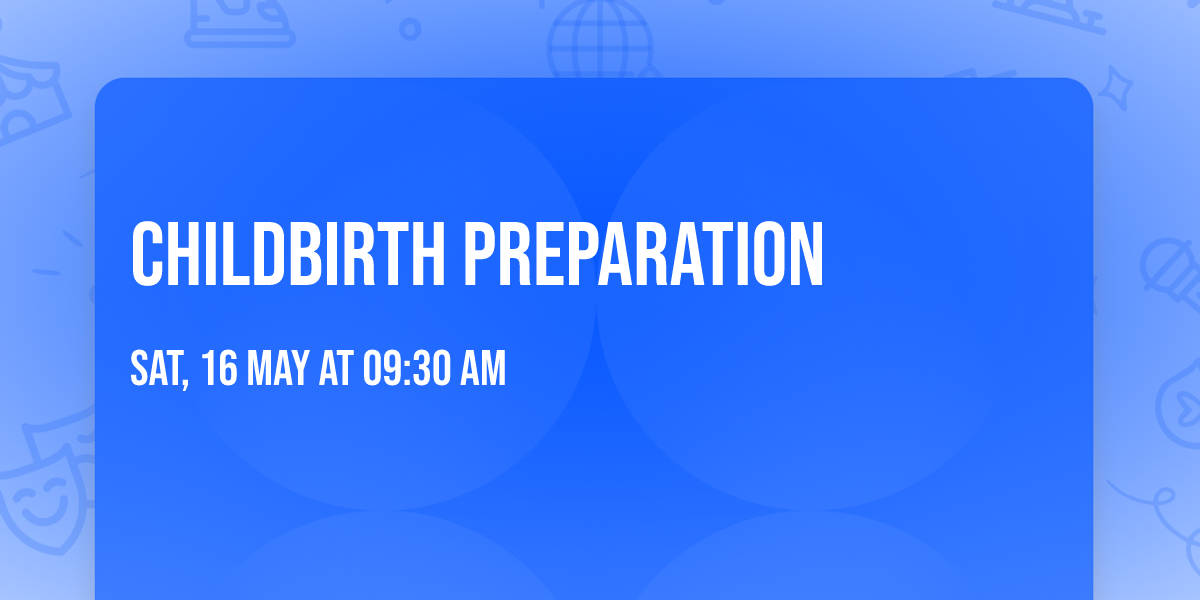 CHILDBIRTH PREPARATION

SAT, 16 MAY AT 09:30 AM